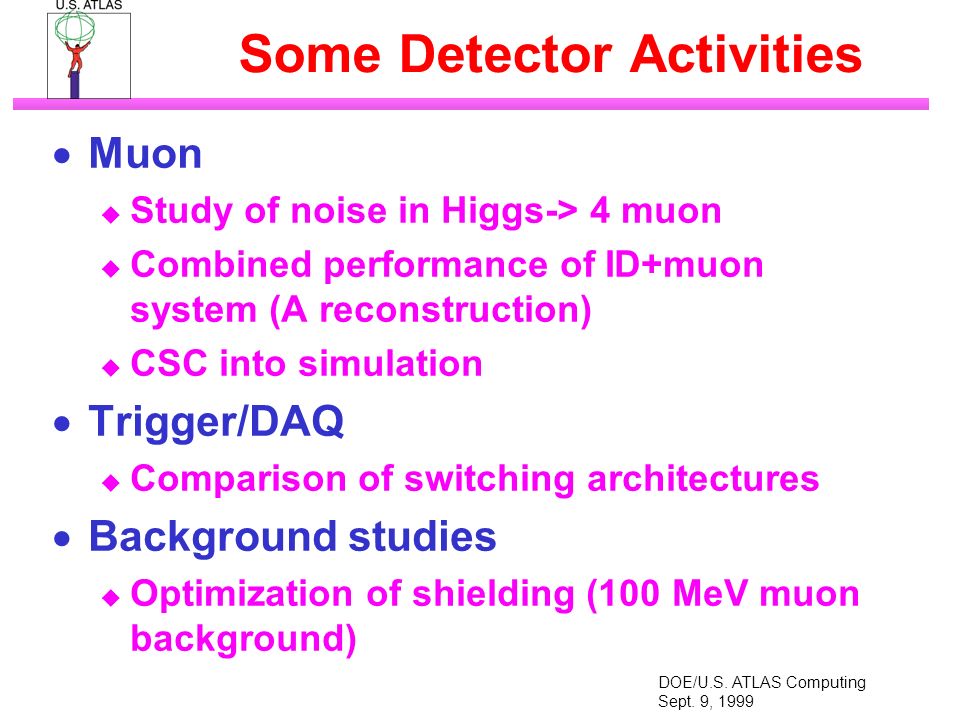 U.S. ATLAS

Some Detector Activities

- Muon
  - Study of noise in Higgs-> 4 muon
  - Combined performance of ID+muon system (A reconstruction)
  - CSC into simulation
- Trigger/DAQ
  - Comparison of switching architectures
- Background studies
  - Optimization of shielding (100 MeV muon background)

DOE/U.S. ATLAS Computing
Sept. 9, 1999